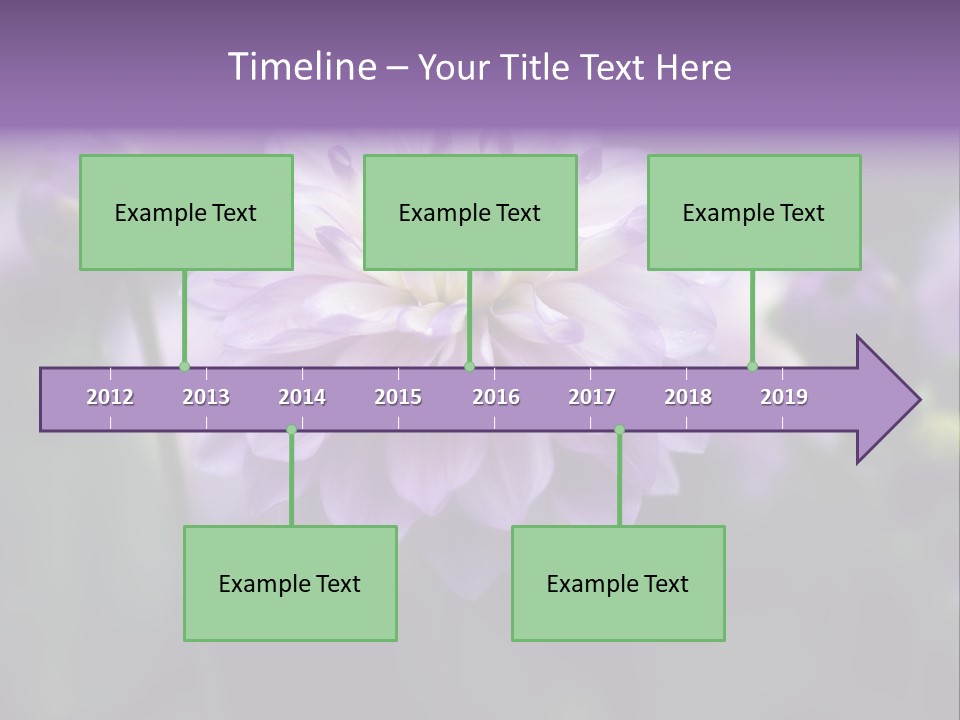 Timeline – Your Title Text Here

Example Text

Example Text

Example Text

2012 2013 2014 2015 2016 2017 2018 2019

Example Text

Example Text